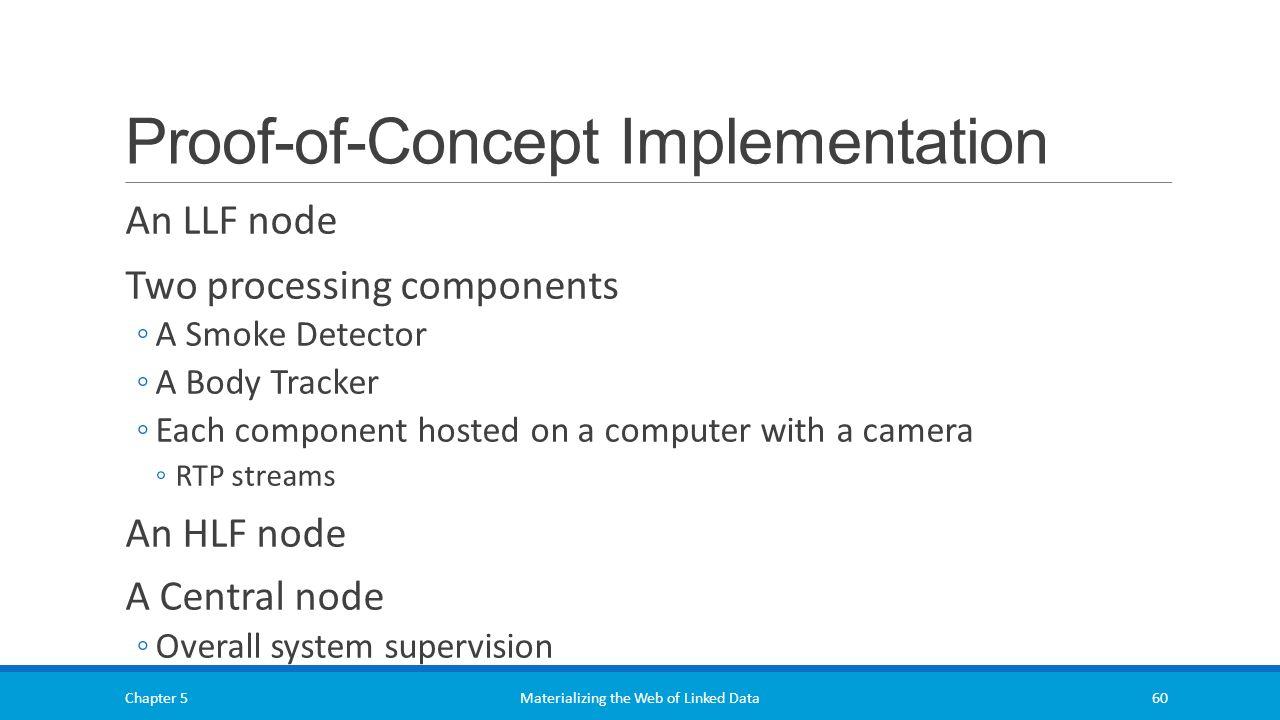 Proof-of-Concept Implementation

An LLF node

Two processing components

◦ A Smoke Detector

◦ A Body Tracker

◦ Each component hosted on a computer with a camera

◦ RTP streams

An HLF node

A Central node

◦ Overall system supervision

Chapter 5 Materializing the Web of Linked Data 60